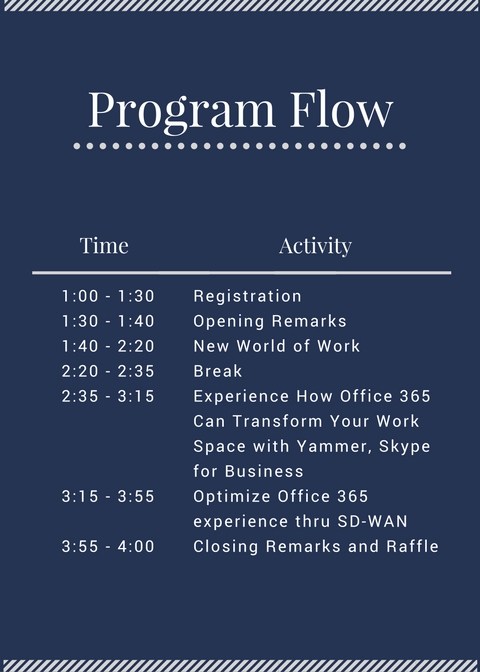 Program Flow

| Time | Activity |
|---|---|
| 1:00 - 1:30 | Registration |
| 1:30 - 1:40 | Opening Remarks |
| 1:40 - 2:20 | New World of Work |
| 2:20 - 2:35 | Break |
| 2:35 - 3:15 | Experience How Office 365 Can Transform Your Work Space with Yammer, Skype for Business |
| 3:15 - 3:55 | Optimize Office 365 experience thru SD-WAN |
| 3:55 - 4:00 | Closing Remarks and Raffle |